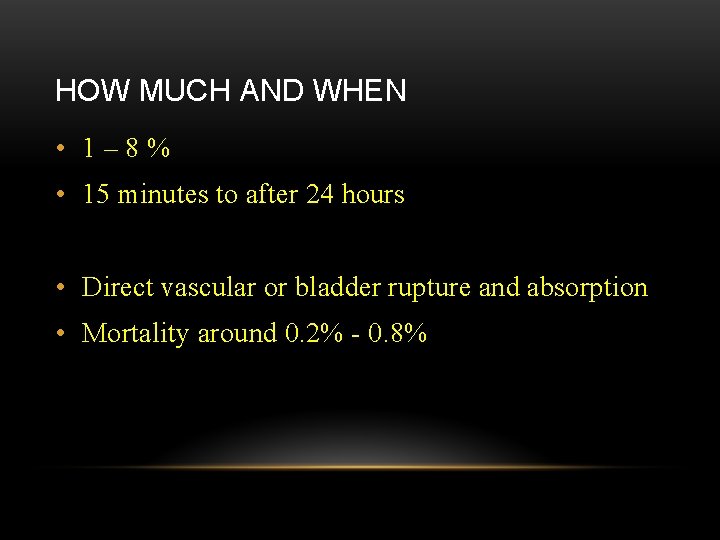 HOW MUCH AND WHEN

• 1 – 8 %
• 15 minutes to after 24 hours

• Direct vascular or bladder rupture and absorption
• Mortality around 0.2% - 0.8%